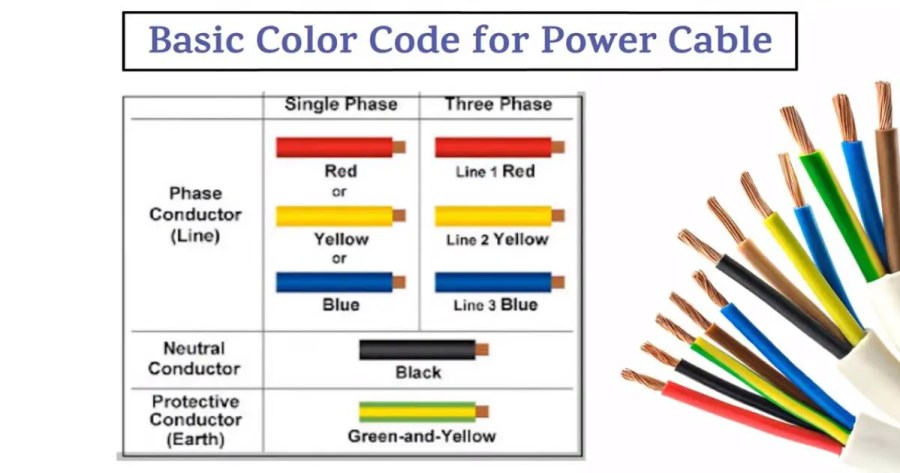 Basic Color Code for Power Cable

| | Single Phase | Three Phase |
|---|---|---|
| Phase Conductor (Line) | Red or Yellow or Blue | Line 1 Red Line 2 Yellow Line 3 Blue |
| Neutral Conductor | Black | |
| Protective Conductor (Earth) | Green-and-Yellow | |